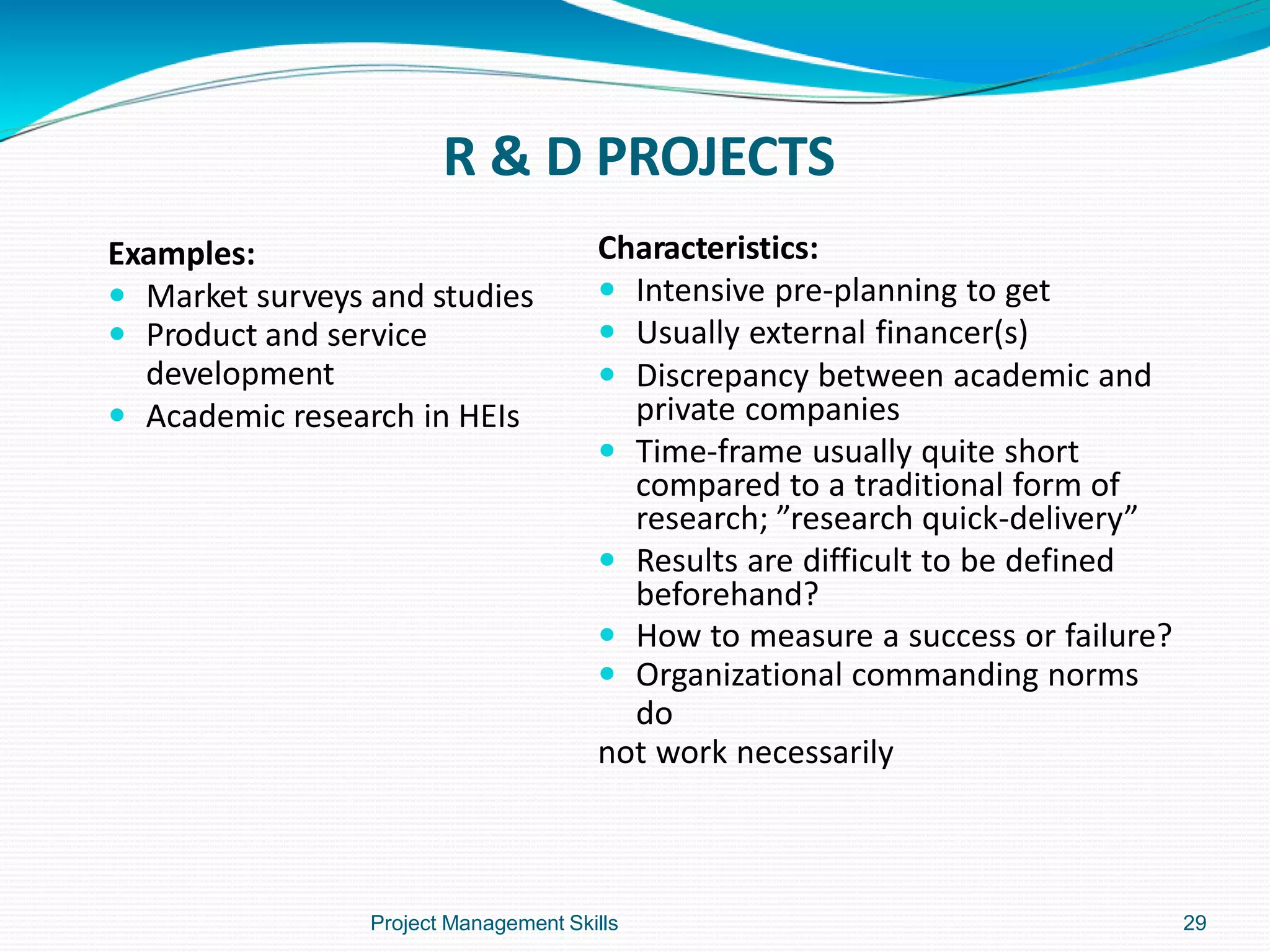 R & D PROJECTS

Examples:
- Market surveys and studies
- Product and service development
- Academic research in HEIs

Characteristics:
- Intensive pre-planning to get
- Usually external financer(s)
- Discrepancy between academic and private companies
- Time-frame usually quite short compared to a traditional form of research; ”research quick-delivery”
- Results are difficult to be defined beforehand?
- How to measure a success or failure?
- Organizational commanding norms do

not work necessarily

Project Management Skills

29